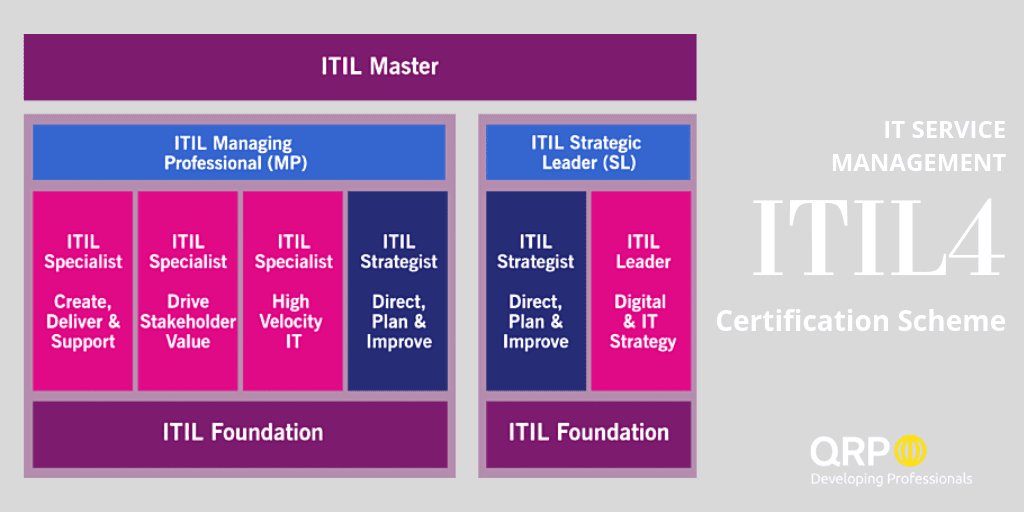 ITIL Master

ITIL Managing Professional (MP)

ITIL Specialist

Create, Deliver & Support

ITIL Specialist

Drive Stakeholder Value

ITIL Specialist

High Velocity IT

ITIL Strategist

Direct, Plan & Improve

ITIL Foundation

ITIL Strategic Leader (SL)

ITIL Strategist

Direct, Plan & Improve

ITIL Leader

Digital & IT Strategy

ITIL Foundation

IT SERVICE MANAGEMENT

ITIL4

Certification Scheme

QRP

Developing Professionals